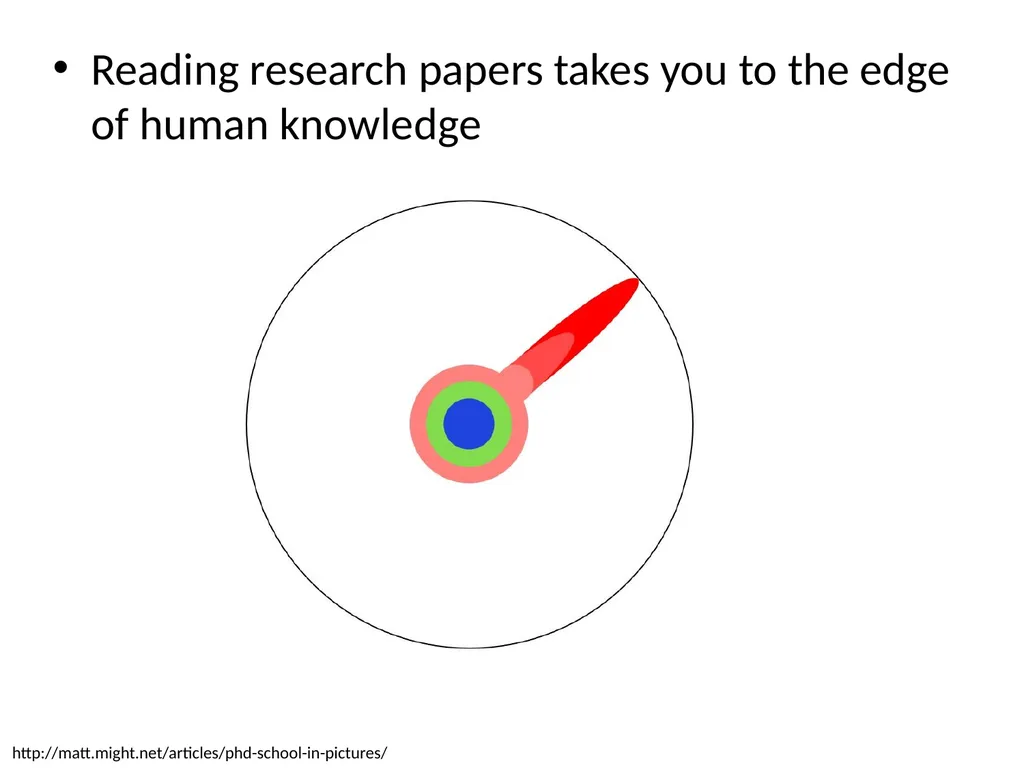 • Reading research papers takes you to the edge of human knowledge

http://matt.might.net/articles/phd-school-in-pictures/